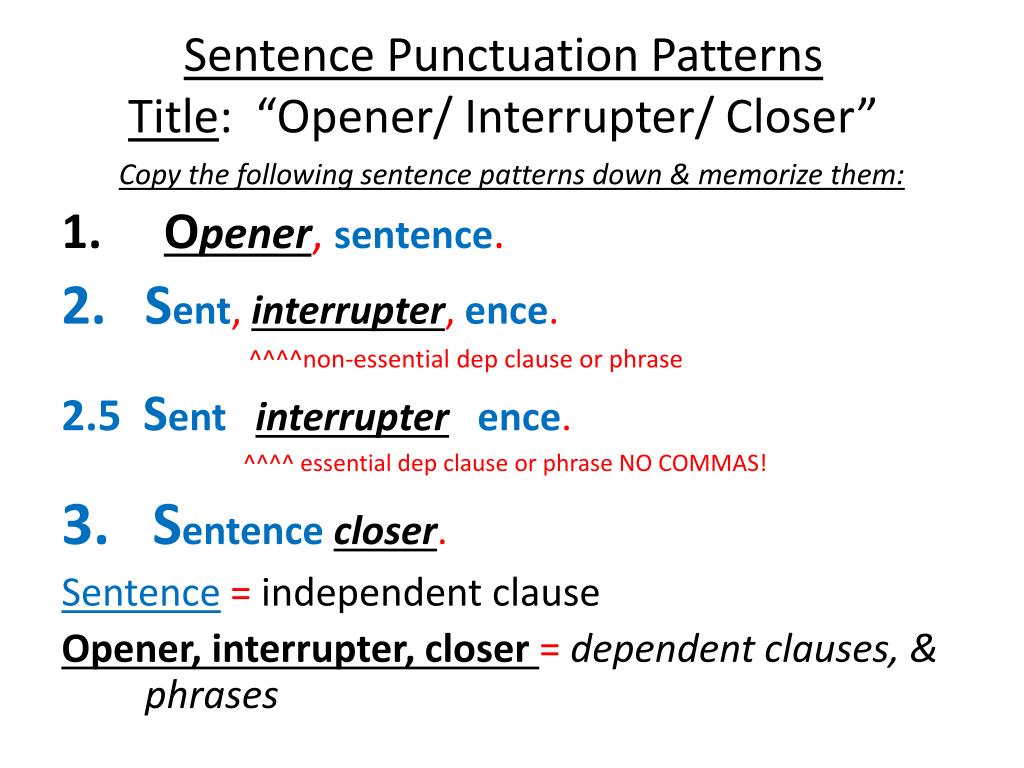 Sentence Punctuation Patterns
Title: “Opener/ Interrupter/ Closer”

Copy the following sentence patterns down & memorize them:

1. Opener, sentence.

2. Sent, interrupter, ence.
^^^^non-essential dep clause or phrase

2.5 Sent interrupter ence.
^^^^ essential dep clause or phrase NO COMMAS!

3. Sentence closer.

Sentence = independent clause

Opener, interrupter, closer = dependent clauses, & phrases